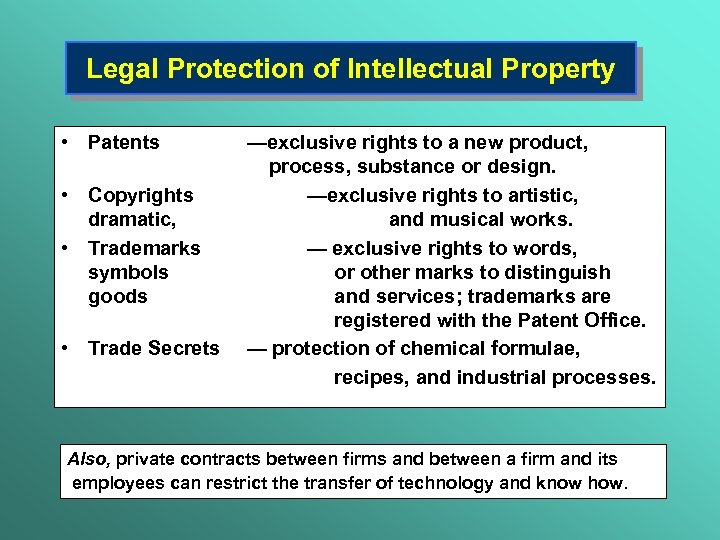 Legal Protection of Intellectual Property

• Patents —exclusive rights to a new product, process, substance or design.

• Copyrights —exclusive rights to artistic, dramatic, and musical works.

• Trademarks — exclusive rights to words, symbols or other marks to distinguish goods and services; trademarks are registered with the Patent Office.

• Trade Secrets — protection of chemical formulae, recipes, and industrial processes.

Also, private contracts between firms and between a firm and its employees can restrict the transfer of technology and know how.